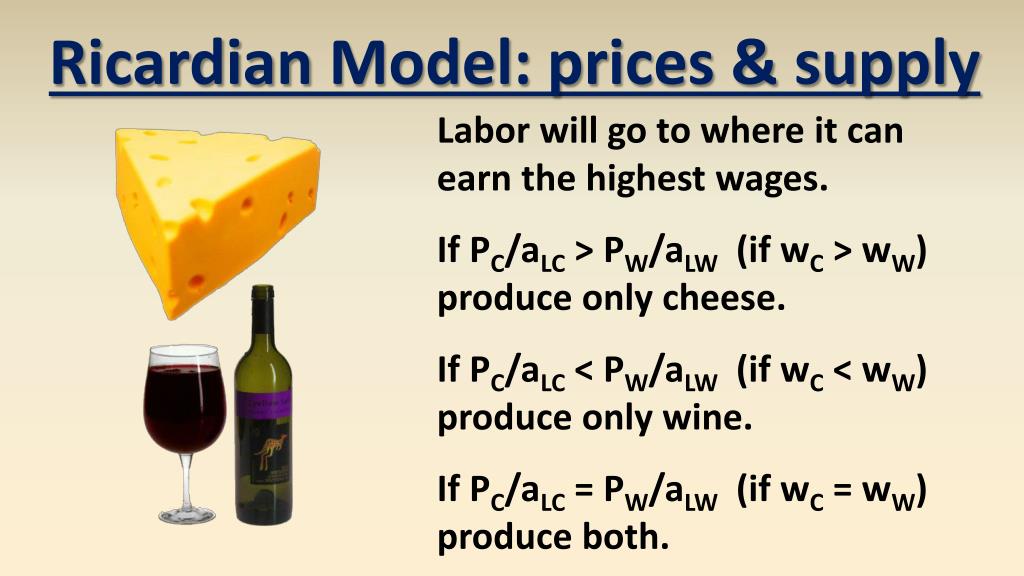 Ricardian Model: prices & supply

Labor will go to where it can earn the highest wages.

If $P_C/a_{LC} > P_W/a_{LW}$ (if $w_C > w_W$) produce only cheese.

If $P_C/a_{LC} < P_W/a_{LW}$ (if $w_C < w_W$) produce only wine.

If $P_C/a_{LC} = P_W/a_{LW}$ (if $w_C = w_W$) produce both.